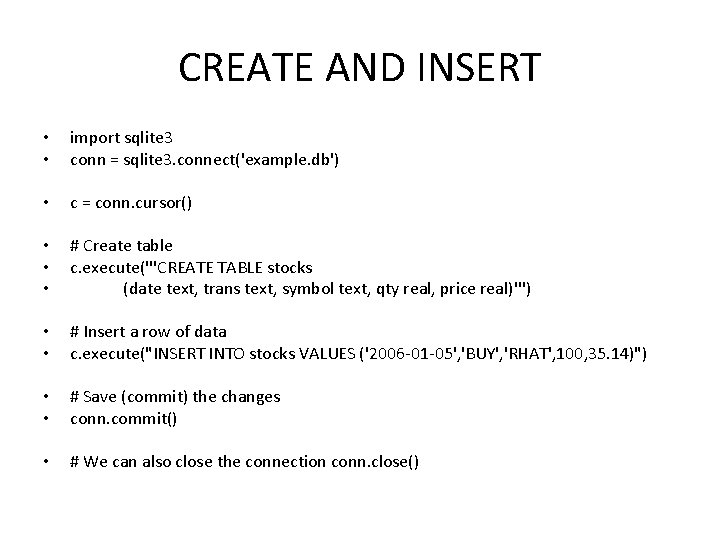 CREATE AND INSERT

• import sqlite3
• conn = sqlite3.connect('example.db')

• c = conn.cursor()

• # Create table
• c.execute('''CREATE TABLE stocks
• (date text, trans text, symbol text, qty real, price real)''')

• # Insert a row of data
• c.execute("INSERT INTO stocks VALUES ('2006-01-05','BUY','RHAT',100,35.14)")

• # Save (commit) the changes
• conn.commit()

• # We can also close the connection conn.close()